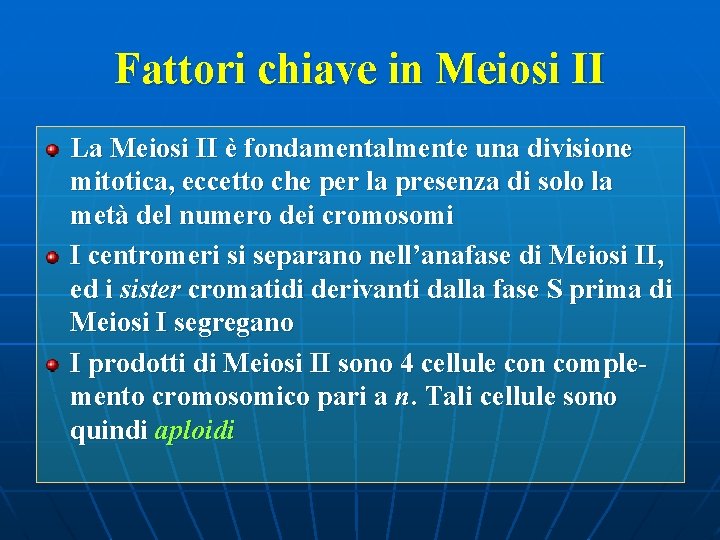 Fattori chiave in Meiosi II

La Meiosi II è fondamentalmente una divisione mitotica, eccetto che per la presenza di solo la metà del numero dei cromosomi

I centromeri si separano nell'anafase di Meiosi II, ed i sister cromatidi derivanti dalla fase S prima di Meiosi I segregano

I prodotti di Meiosi II sono 4 cellule con complemento cromosomico pari a $n$. Tali cellule sono quindi aploidi